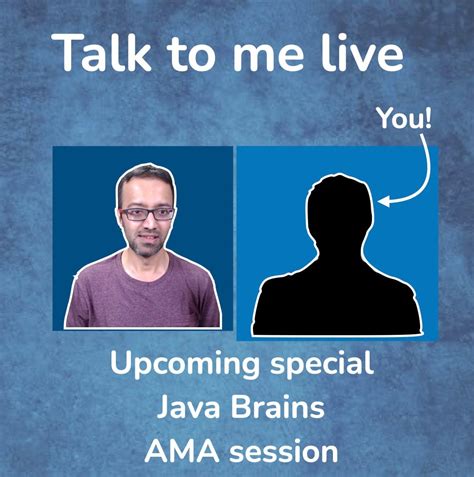 Talk to me live

You!

Upcoming special
Java Brains
AMA session